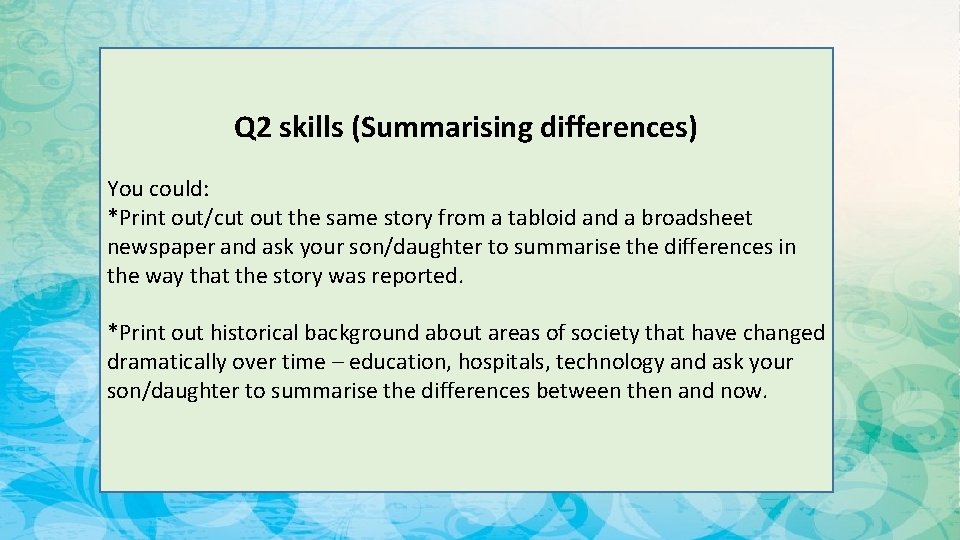 Q2 skills (Summarising differences)

You could:
*Print out/cut out the same story from a tabloid and a broadsheet newspaper and ask your son/daughter to summarise the differences in the way that the story was reported.

*Print out historical background about areas of society that have changed dramatically over time – education, hospitals, technology and ask your son/daughter to summarise the differences between then and now.